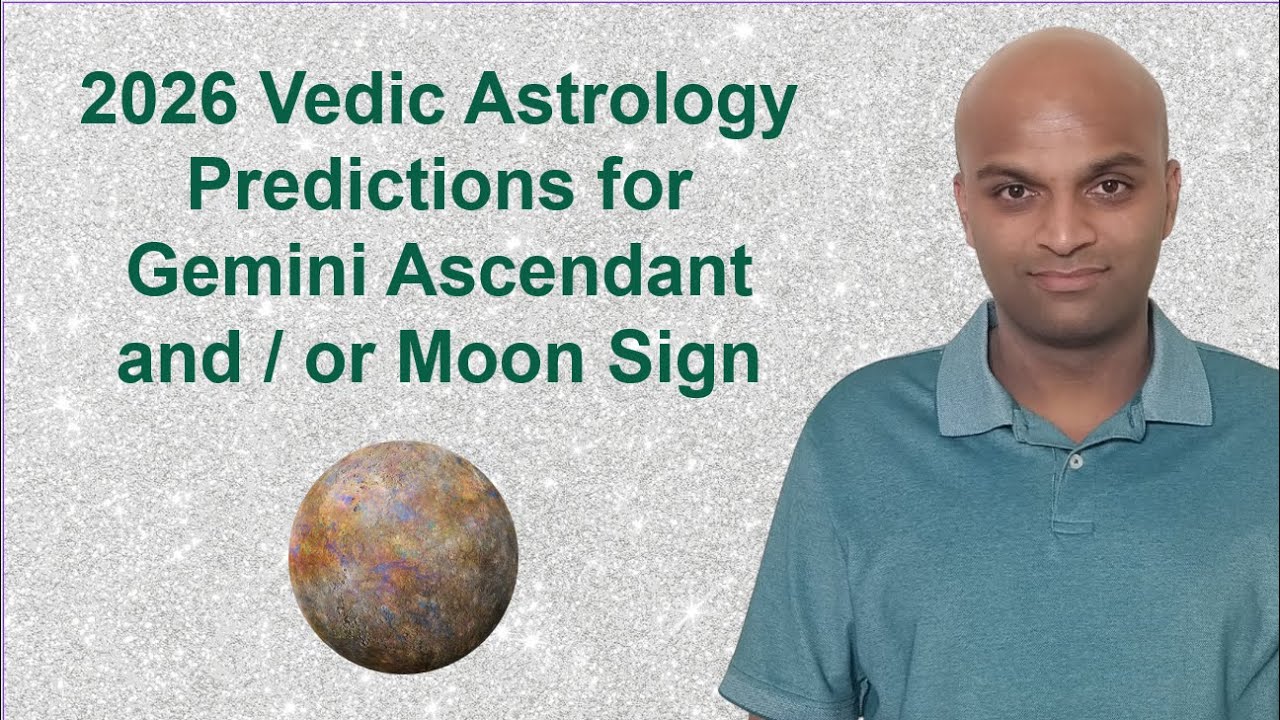 2026 Vedic Astrology Predictions for Gemini Ascendant and / or Moon Sign